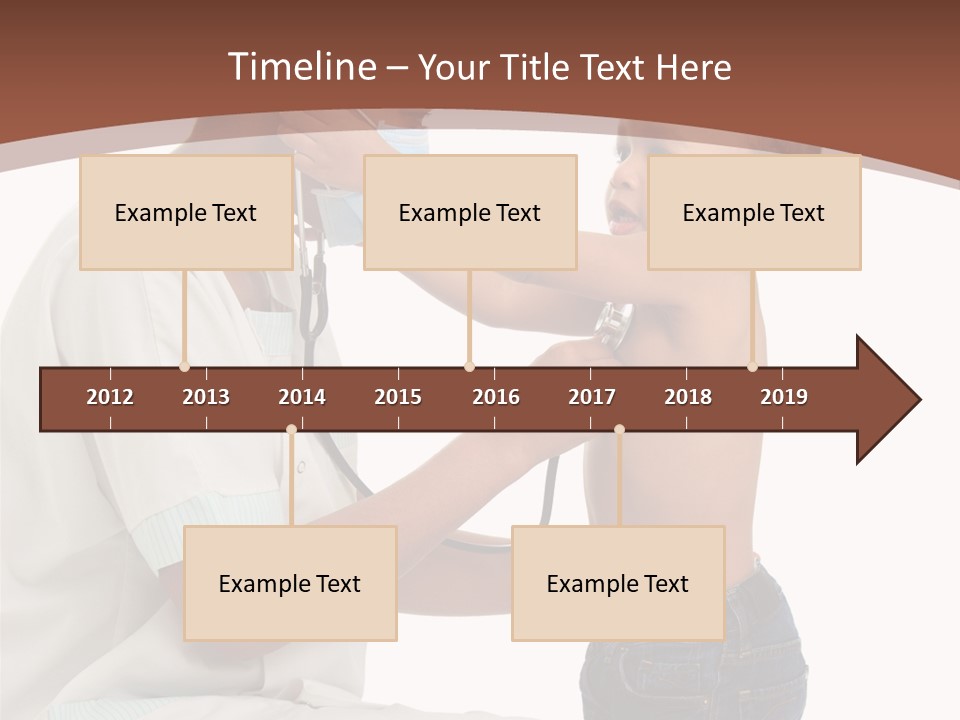 Timeline – Your Title Text Here

Example Text

Example Text

Example Text

2012 2013 2014 2015 2016 2017 2018 2019

Example Text

Example Text